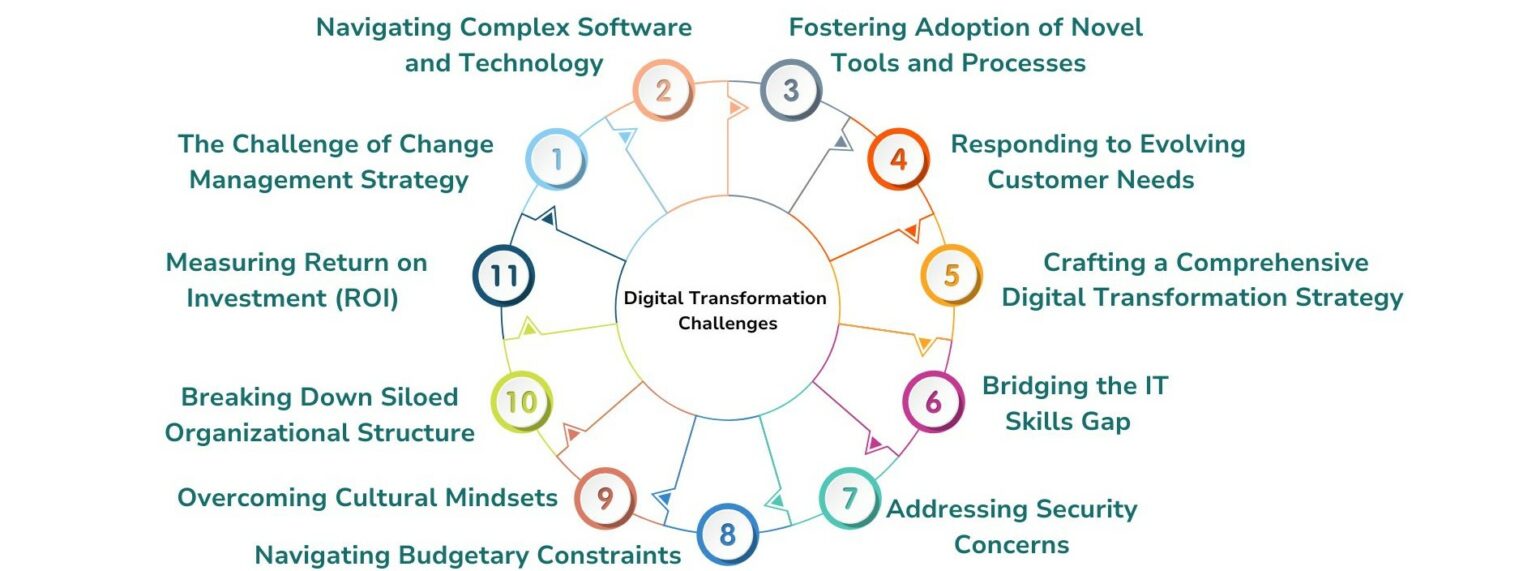 Digital Transformation Challenges

1
The Challenge of Change Management Strategy

2
Navigating Complex Software and Technology

3
Fostering Adoption of Novel Tools and Processes

4
Responding to Evolving Customer Needs

5
Crafting a Comprehensive Digital Transformation Strategy

6
Bridging the IT Skills Gap

7
Addressing Security Concerns

8
Navigating Budgetary Constraints

9
Overcoming Cultural Mindsets

10
Breaking Down Siloed Organizational Structure

11
Measuring Return on Investment (ROI)